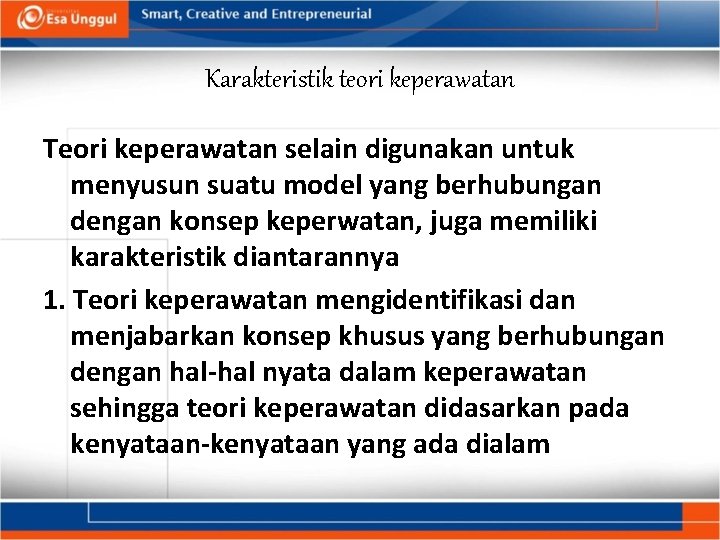 Esa Unggul
Smart, Creative and Entrepreneurial

Karakteristik teori keperawatan

Teori keperawatan selain digunakan untuk menyusun suatu model yang berhubungan dengan konsep keperwatan, juga memiliki karakteristik diantarannya

1. Teori keperawatan mengidentifikasi dan menjabarkan konsep khusus yang berhubungan dengan hal-hal nyata dalam keperawatan sehingga teori keperawatan didasarkan pada kenyataan-kenyataan yang ada dialam